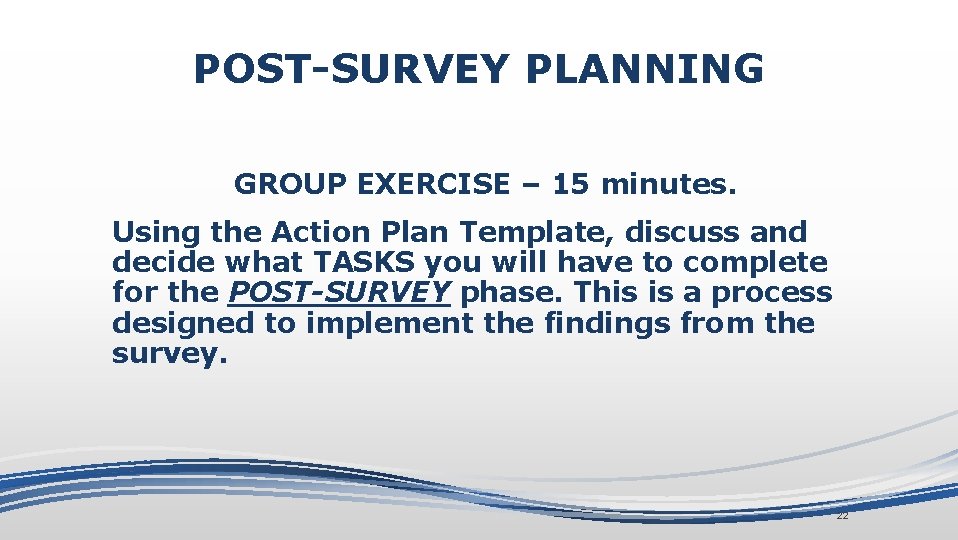 POST-SURVEY PLANNING

GROUP EXERCISE – 15 minutes.

Using the Action Plan Template, discuss and decide what TASKS you will have to complete for the POST-SURVEY phase. This is a process designed to implement the findings from the survey.

22